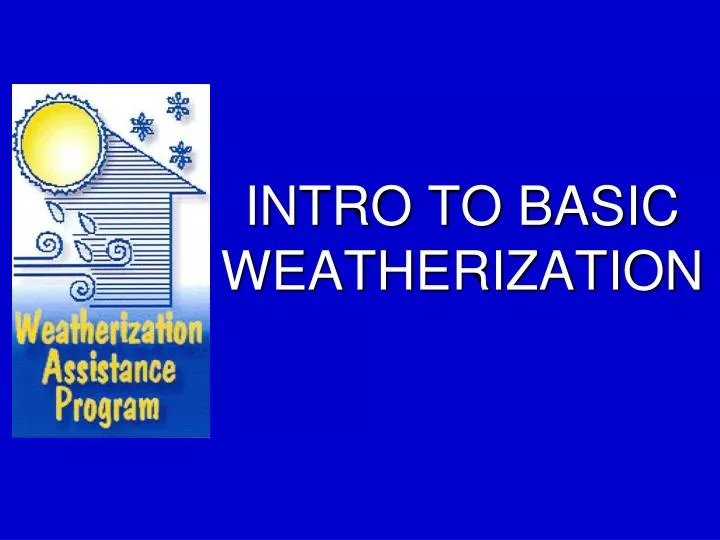 Weatherization Assistance Program

INTRO TO BASIC WEATHERIZATION